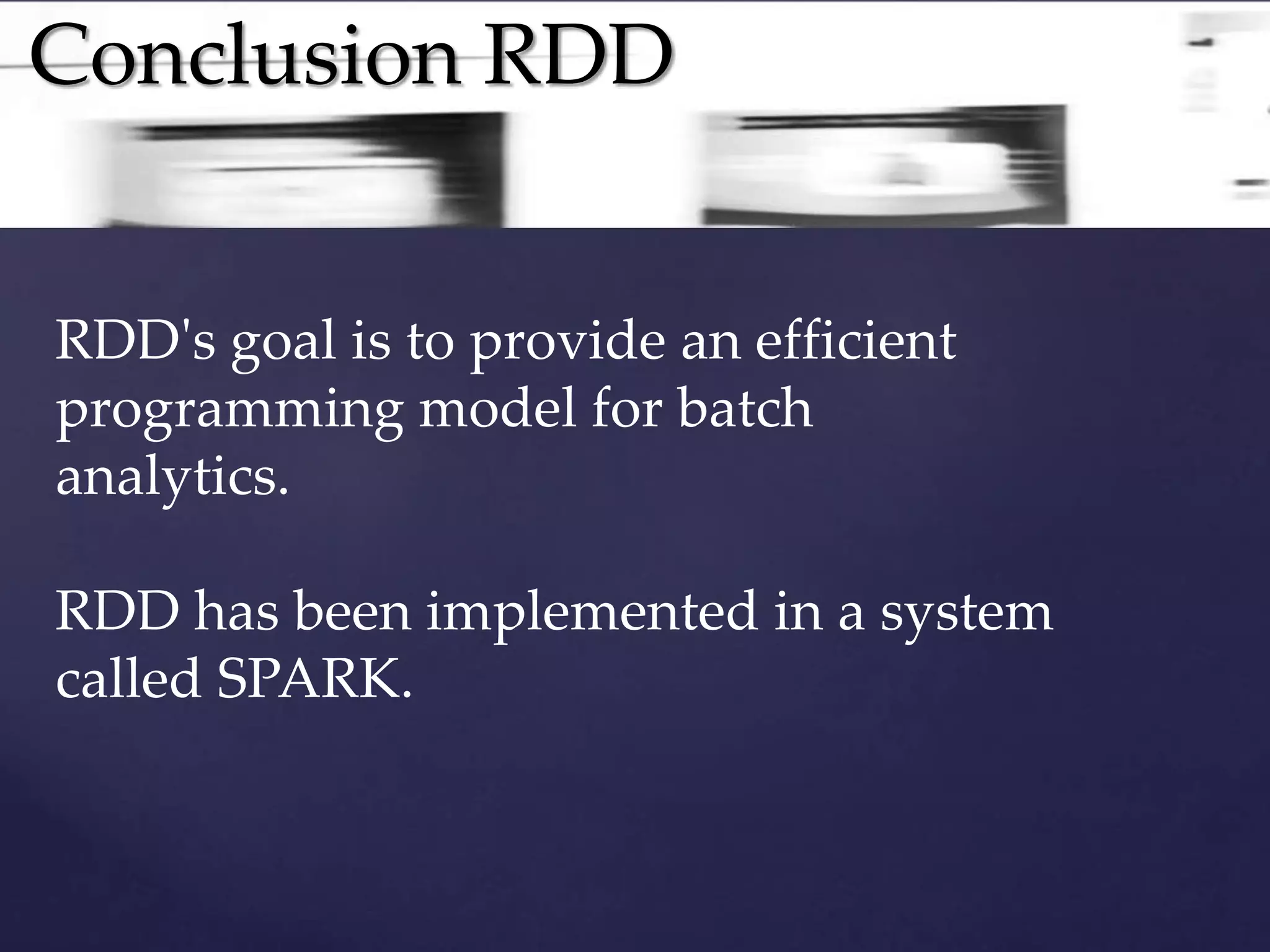 Conclusion RDD

RDD's goal is to provide an efficient programming model for batch analytics.

RDD has been implemented in a system called SPARK.